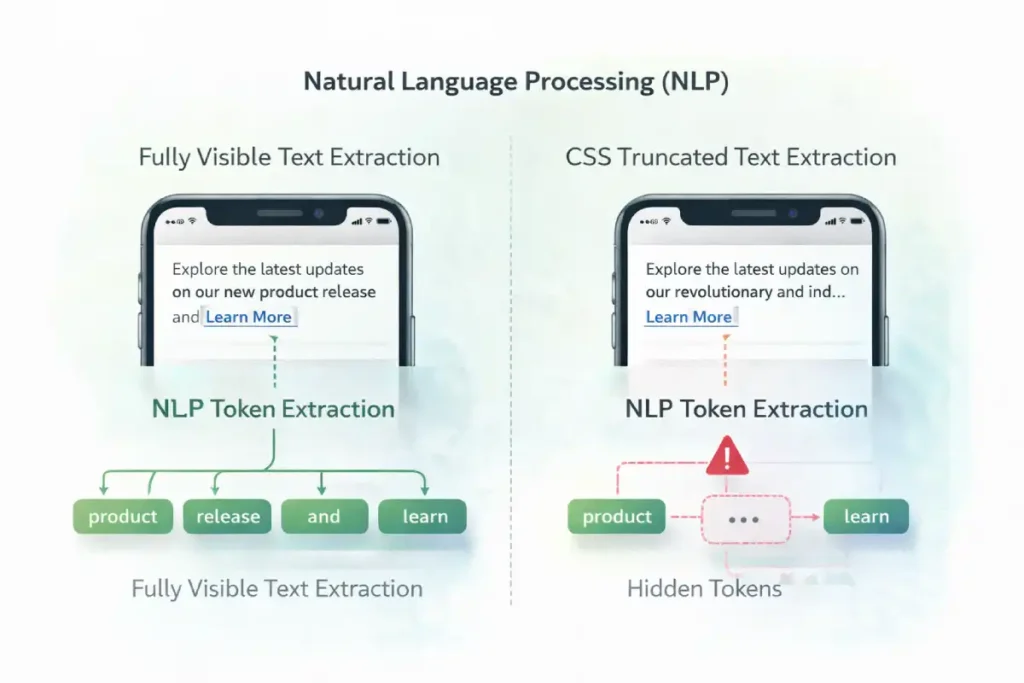 Natural Language Processing (NLP)

Fully Visible Text Extraction

Explore the latest updates on our new product release and Learn More

NLP Token Extraction

product

release

and

learn

Fully Visible Text Extraction

CSS Truncated Text Extraction

Explore the latest updates on our revolutionary and ind...

Learn More

NLP Token Extraction

product

...

learn

Hidden Tokens